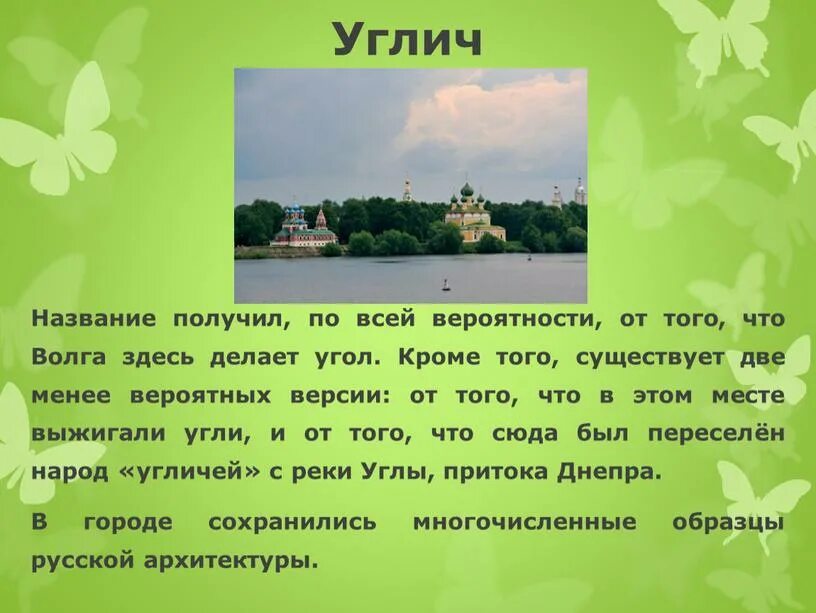 Углич

Название получил, по всей вероятности, от того, что Волга здесь делает угол. Кроме того, существует две менее вероятных версии: от того, что в этом месте выжигали угли, и от того, что сюда был переселён народ «угличей» с реки Углы, притока Днепра.

В городе сохранились многочисленные образцы русской архитектуры.